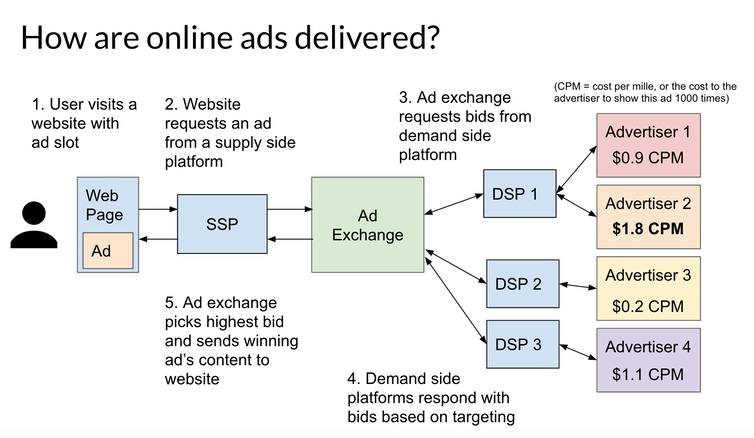 How are online ads delivered?

1. User visits a website with ad slot

2. Website requests an ad from a supply side platform

3. Ad exchange requests bids from demand side platform

(CPM = cost per mille, or the cost to the advertiser to show this ad 1000 times)

Web Page

Ad

SSP

Ad Exchange

DSP 1

DSP 2

DSP 3

Advertiser 1
$0.9 CPM

Advertiser 2
$1.8 CPM

Advertiser 3
$0.2 CPM

Advertiser 4
$1.1 CPM

5. Ad exchange picks highest bid and sends winning ad's content to website

4. Demand side platforms respond with bids based on targeting